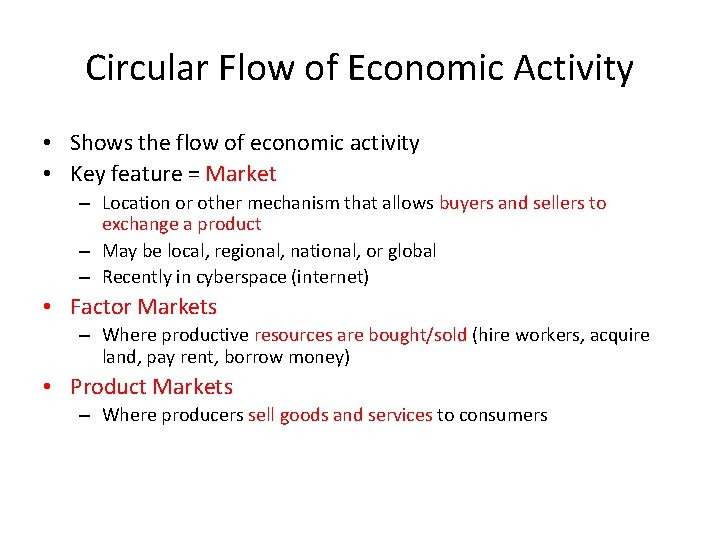 Circular Flow of Economic Activity

• Shows the flow of economic activity
• Key feature = Market
  – Location or other mechanism that allows buyers and sellers to exchange a product
  – May be local, regional, national, or global
  – Recently in cyberspace (internet)
• Factor Markets
  – Where productive resources are bought/sold (hire workers, acquire land, pay rent, borrow money)
• Product Markets
  – Where producers sell goods and services to consumers